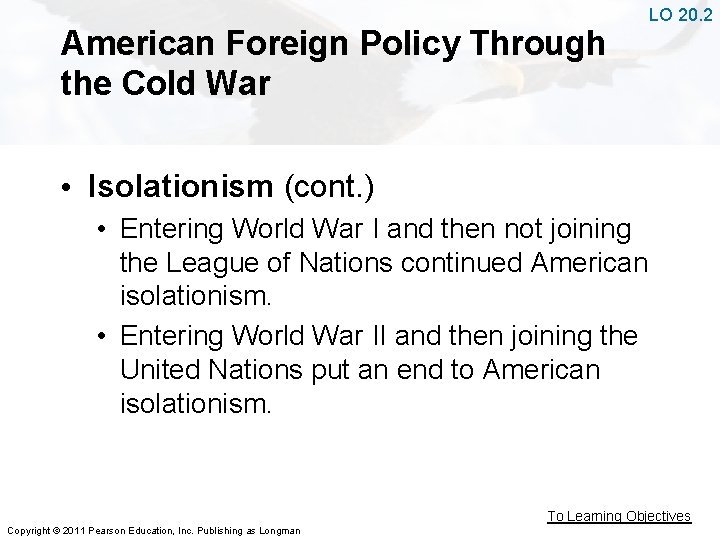 LO 20.2

American Foreign Policy Through the Cold War

• Isolationism (cont.)
• Entering World War I and then not joining the League of Nations continued American isolationism.
• Entering World War II and then joining the United Nations put an end to American isolationism.

To Learning Objectives

Copyright © 2011 Pearson Education, Inc. Publishing as Longman